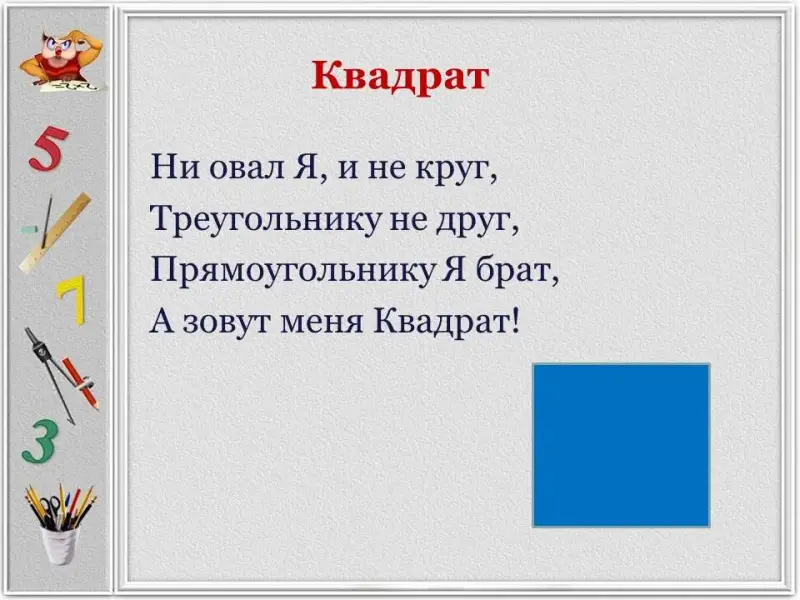 5

7

3

Квадрат

Ни овал Я, и не круг,
Треугольнику не друг,
Прямоугольнику Я брат,
А зовут меня Квадрат!